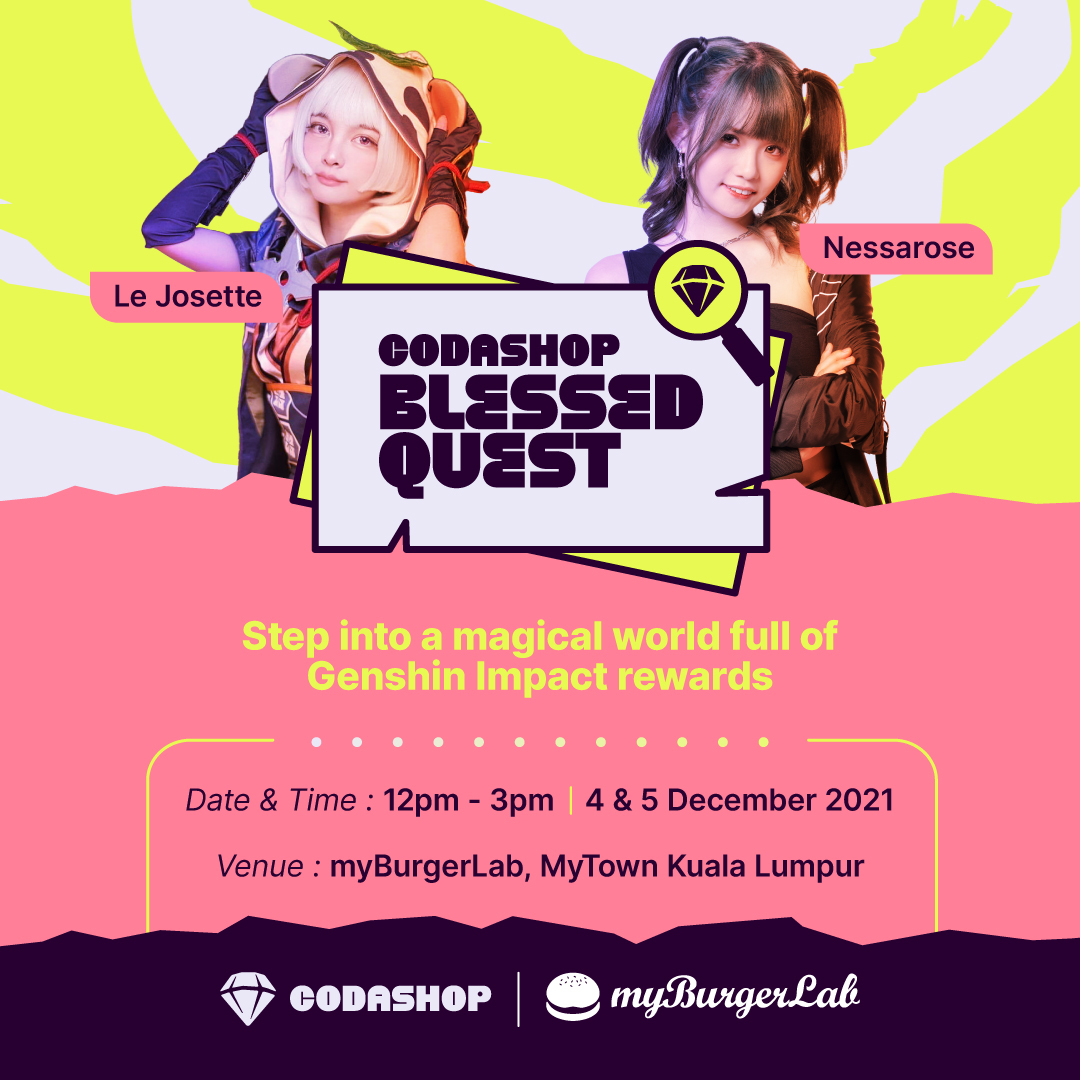 Le Josette

Nessarose

CODASHOP BLESSED QUEST

Step into a magical world full of Genshin Impact rewards

Date & Time : 12pm - 3pm | 4 & 5 December 2021

Venue : myBurgerLab, MyTown Kuala Lumpur

CODASHOP | myBurgerLab